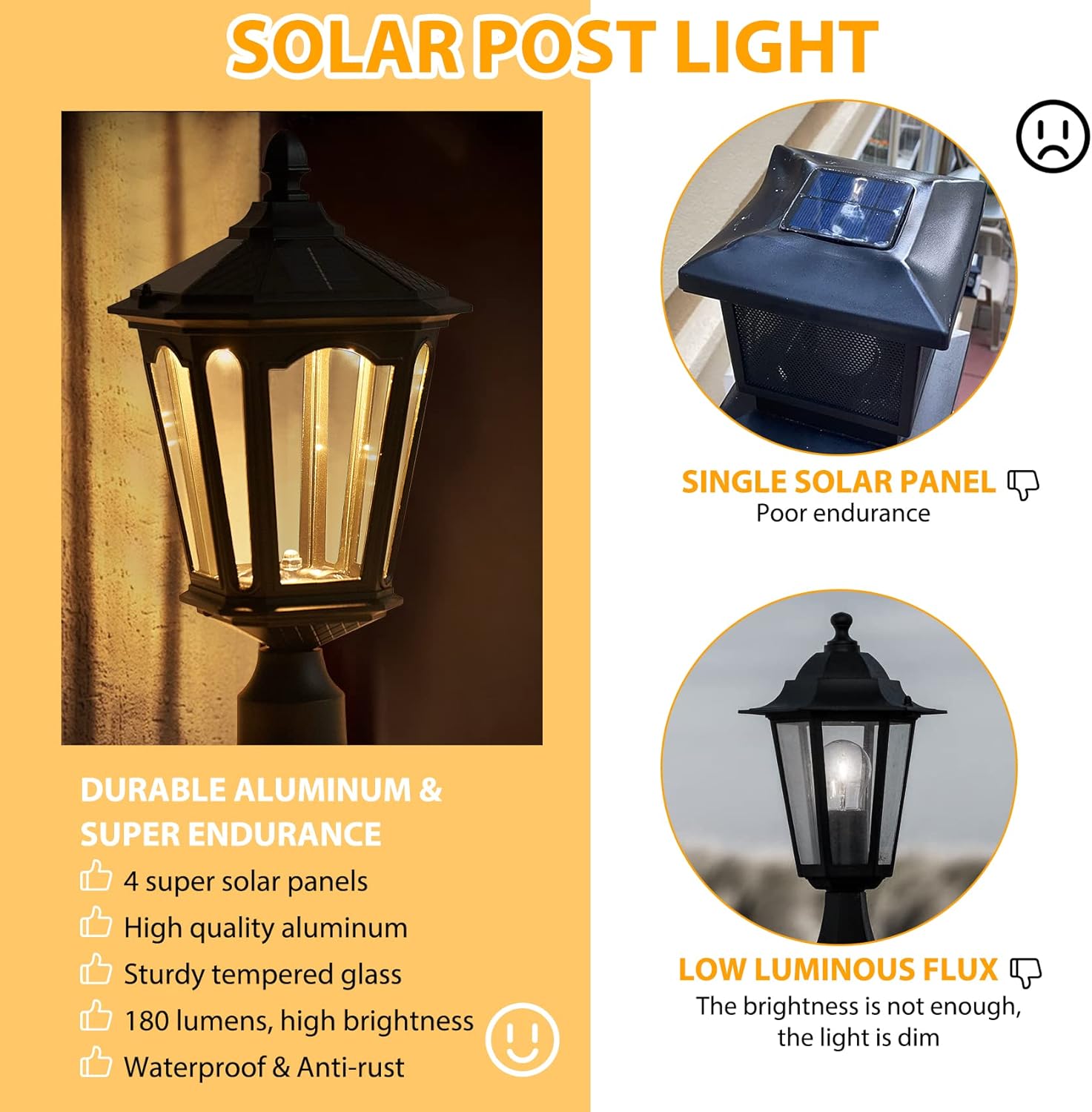 SOLAR POST LIGHT

DURABLE ALUMINUM & SUPER ENDURANCE

4 super solar panels

High quality aluminum

Sturdy tempered glass

180 lumens, high brightness

Waterproof & Anti-rust

SINGLE SOLAR PANEL

Poor endurance

LOW LUMINOUS FLUX

The brightness is not enough, the light is dim